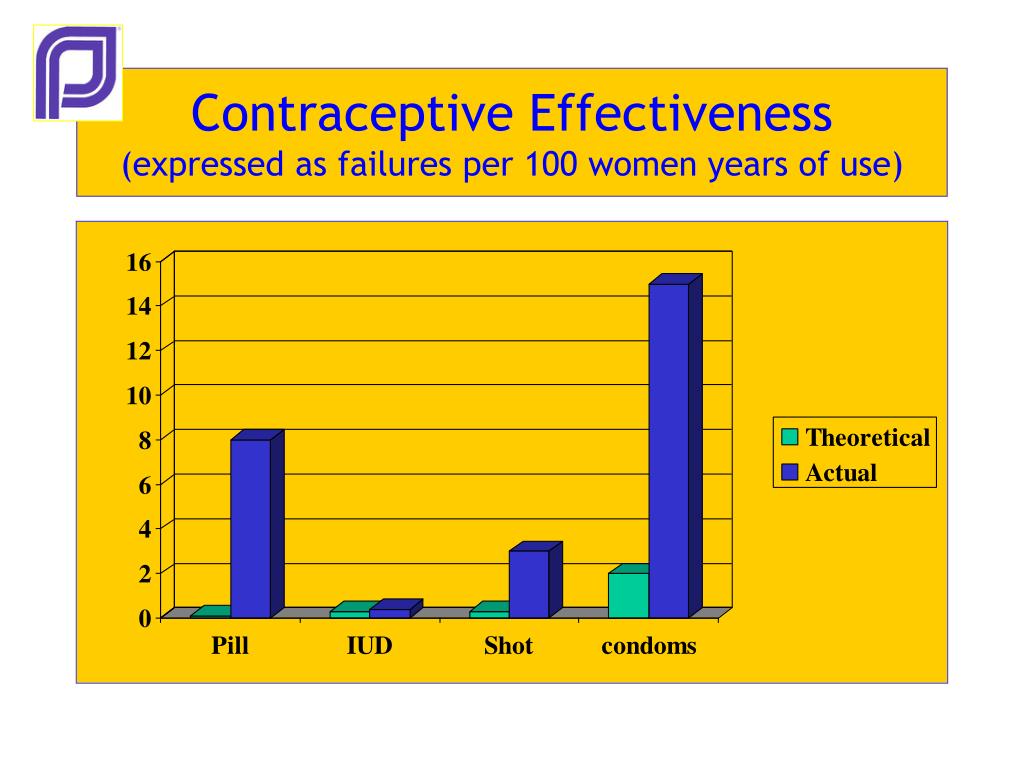 Contraceptive Effectiveness
(expressed as failures per 100 women years of use)

16
14
12
10
8
6
4
2
0

Pill
IUD
Shot
condoms

Theoretical
Actual